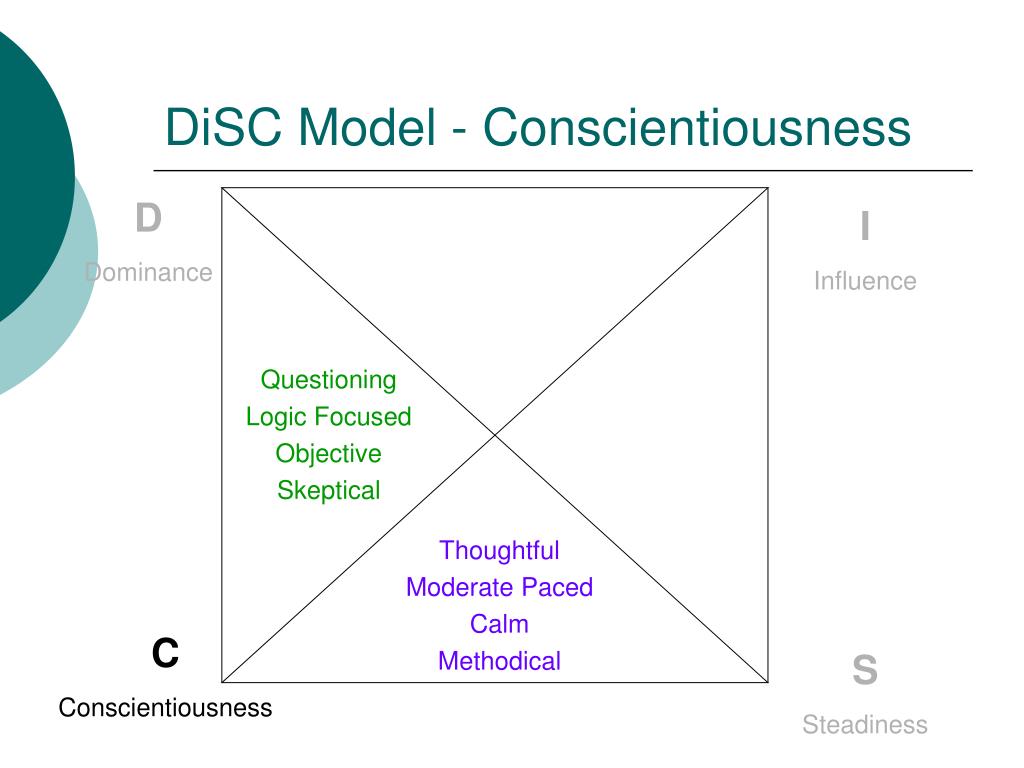 DiSC Model - Conscientiousness

D

Dominance

I

Influence

Questioning
Logic Focused
Objective
Skeptical

Thoughtful
Moderate Paced
Calm
Methodical

C

Conscientiousness

S

Steadiness